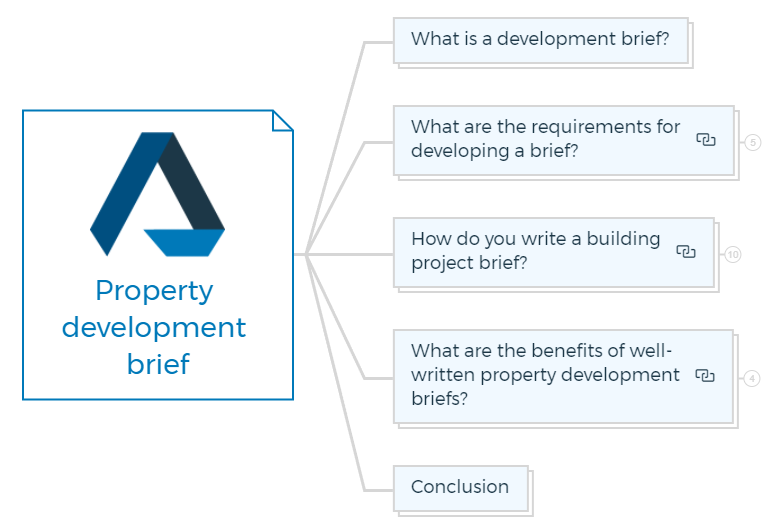 Property development brief

What is a development brief?

What are the requirements for developing a brief?

5

How do you write a building project brief?

10

What are the benefits of well-written property development briefs?

4

Conclusion